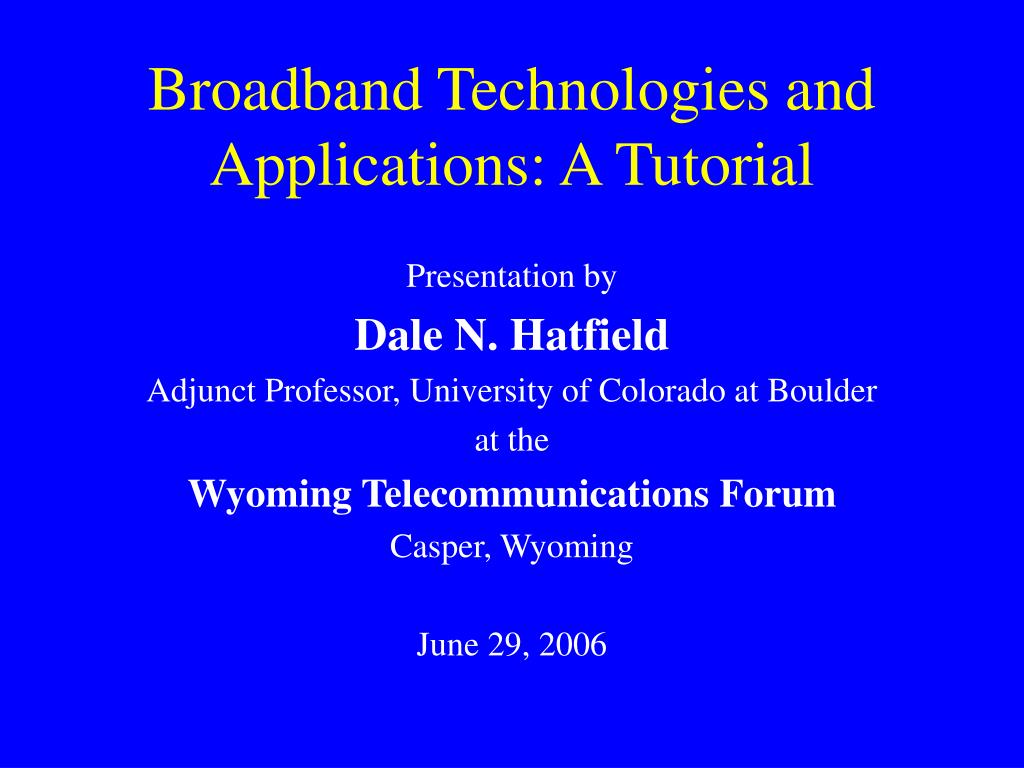 Broadband Technologies and Applications: A Tutorial

Presentation by

Dale N. Hatfield

Adjunct Professor, University of Colorado at Boulder

at the

Wyoming Telecommunications Forum

Casper, Wyoming

June 29, 2006